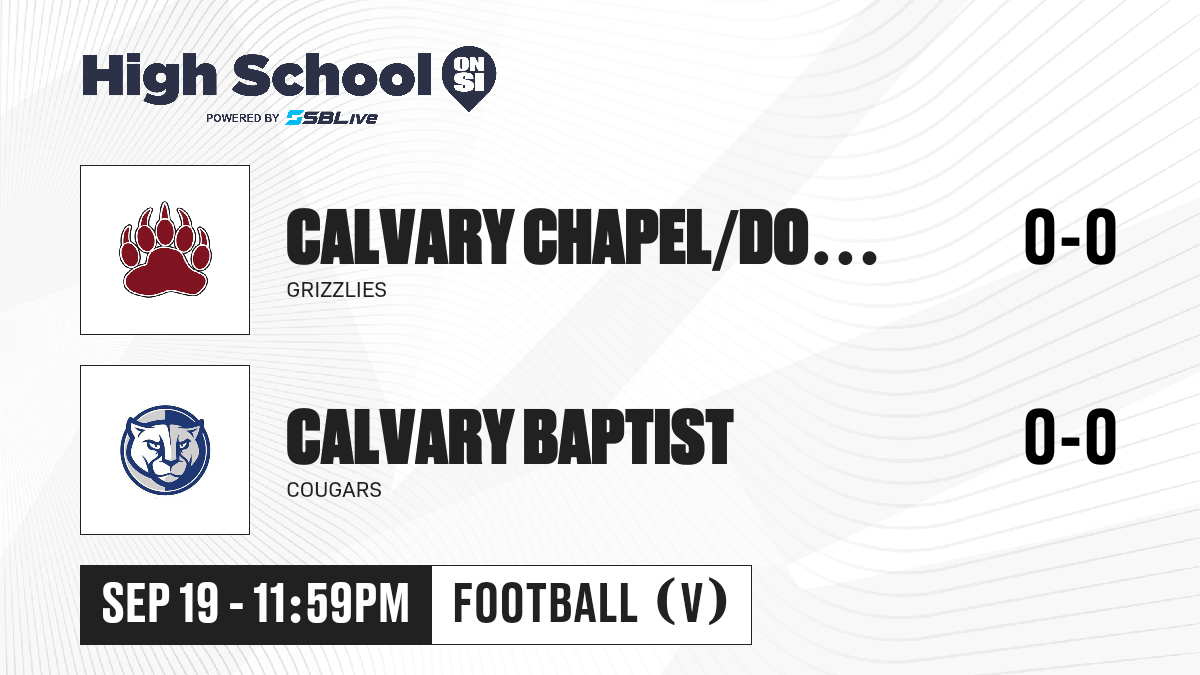 High School ON SI
POWERED BY SBLive

CALVARY CHAPEL/DO...
GRIZZLIES
0-0

CALVARY BAPTIST
COUGARS
0-0

SEP 19 - 11:59PM
FOOTBALL (V)